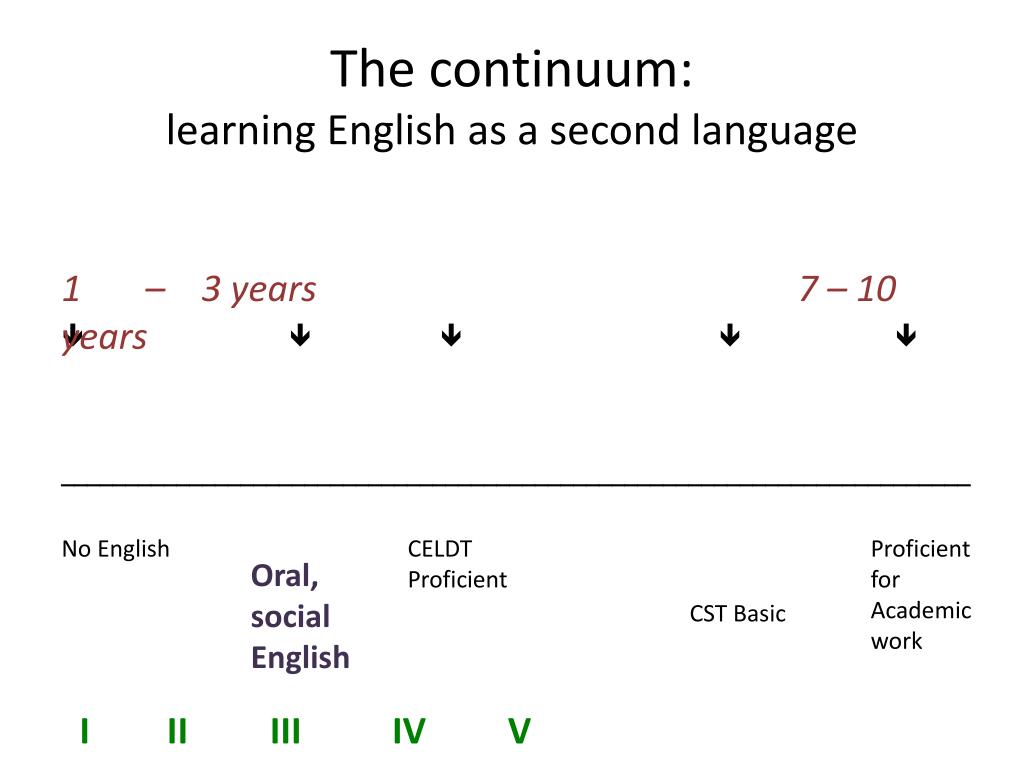 The continuum:
learning English as a second language

1 – 3 years 7 – 10 years

↓ ↓ ↓ ↓ ↓

No English

Oral, social English

CELDT Proficient

CST Basic

Proficient for Academic work

I II III IV V